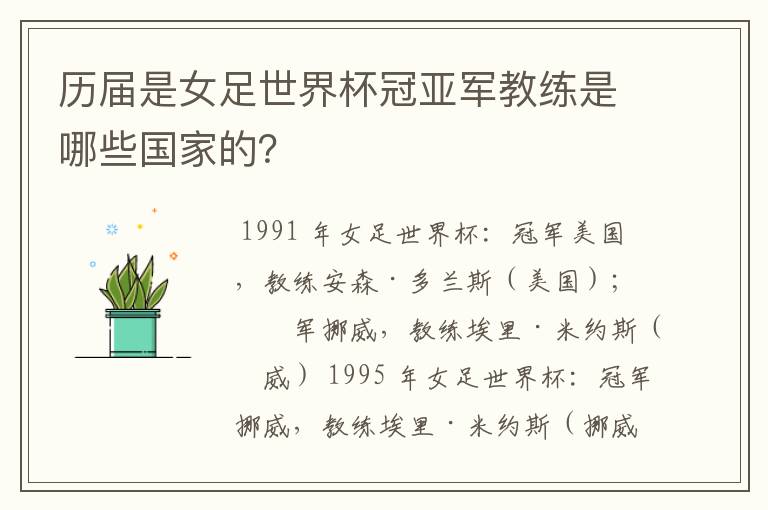 历届是女足世界杯冠亚军教练是哪些国家的?

1991 年女足世界杯：冠军美国，教练安森·多兰斯（美国）；军挪威，教练埃里·米约斯（威）1995 年女足世界杯：冠军挪威，教练埃里·米约斯（挪威